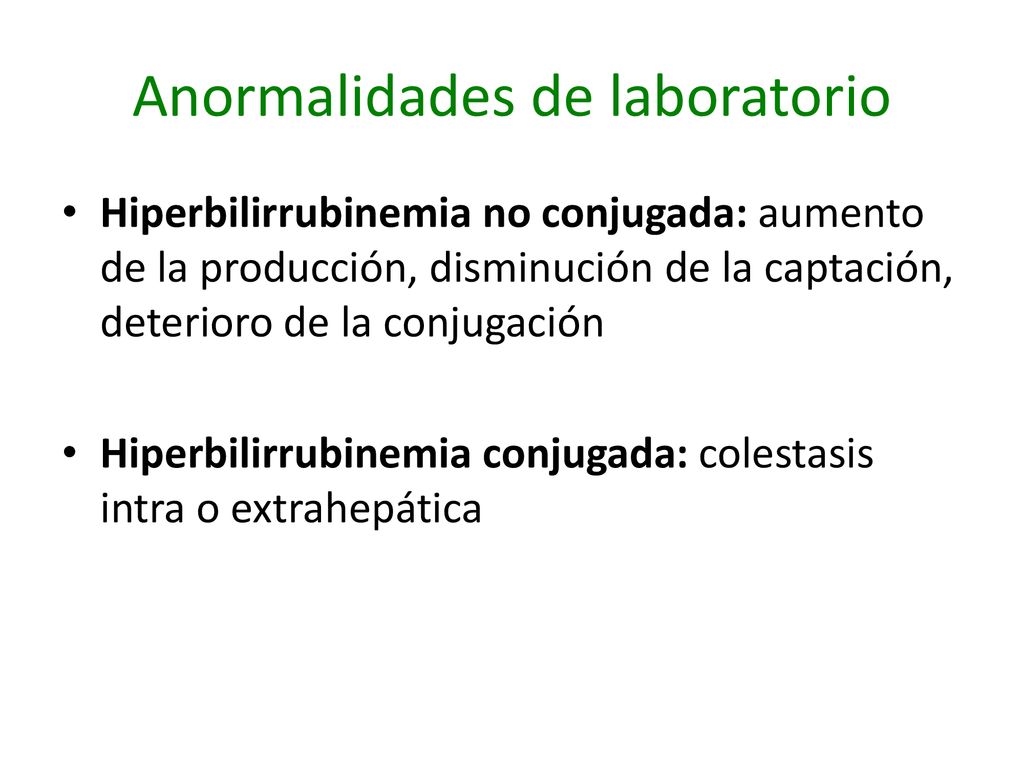 Anormalidades de laboratorio

• Hiperbilirrubinemia no conjugada: aumento de la producción, disminución de la captación, deterioro de la conjugación

• Hiperbilirrubinemia conjugada: colestasis intra o extrahepática